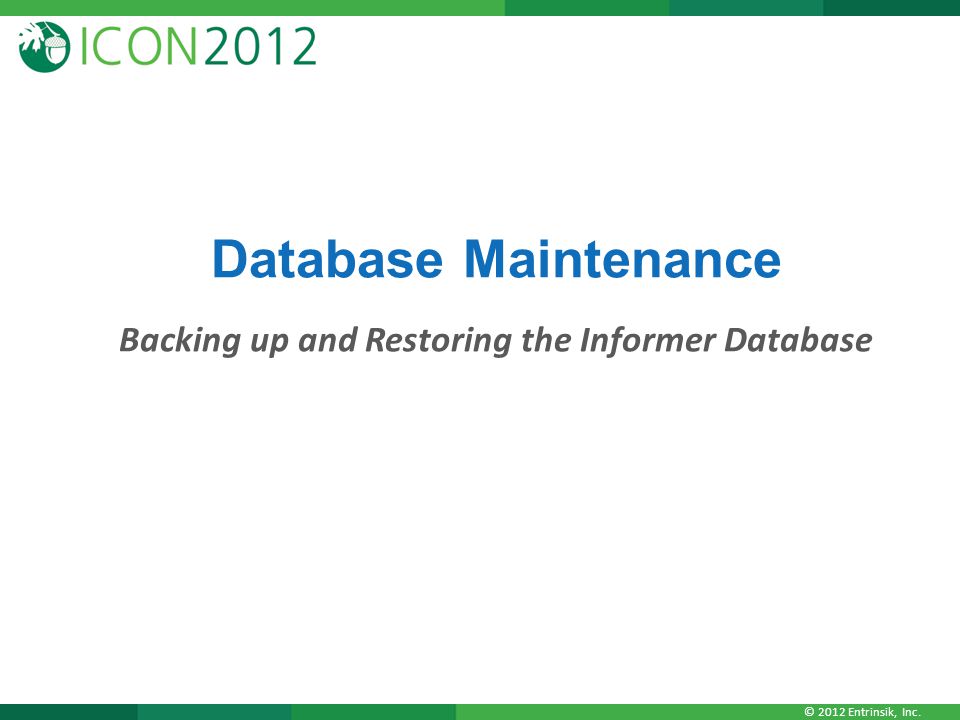 ICON2012

Database Maintenance

Backing up and Restoring the Informer Database

© 2012 Entrinsik, Inc.